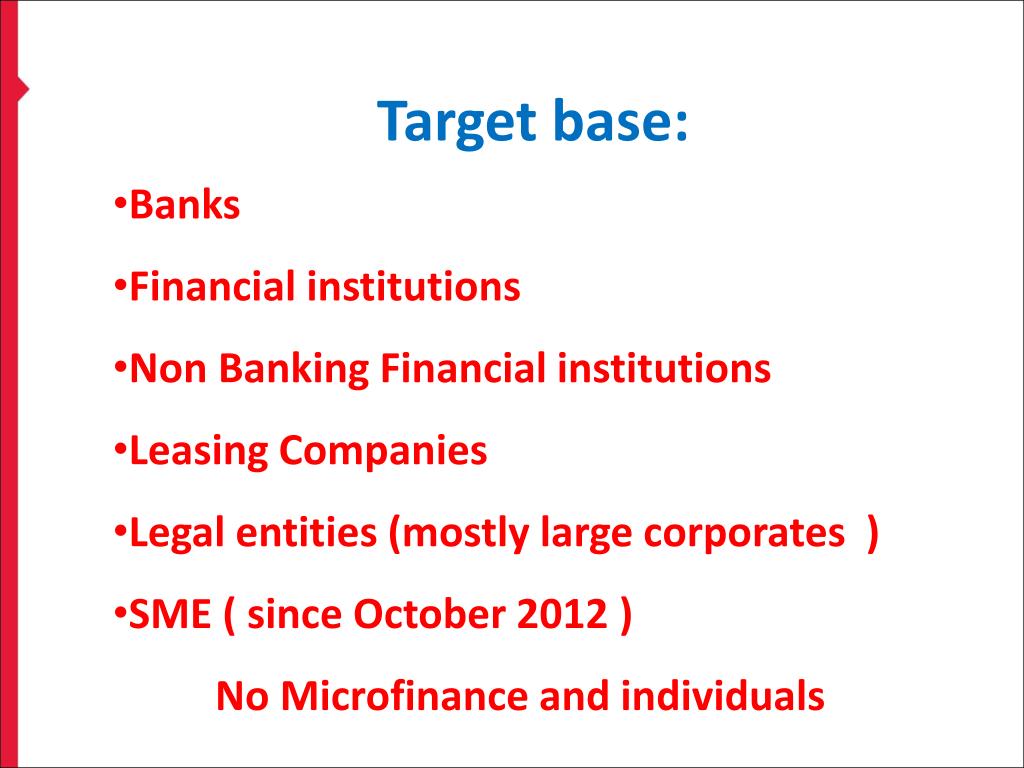 Target base:

•Banks

•Financial institutions

•Non Banking Financial institutions

•Leasing Companies

•Legal entities (mostly large corporates )

•SME ( since October 2012 )

No Microfinance and individuals